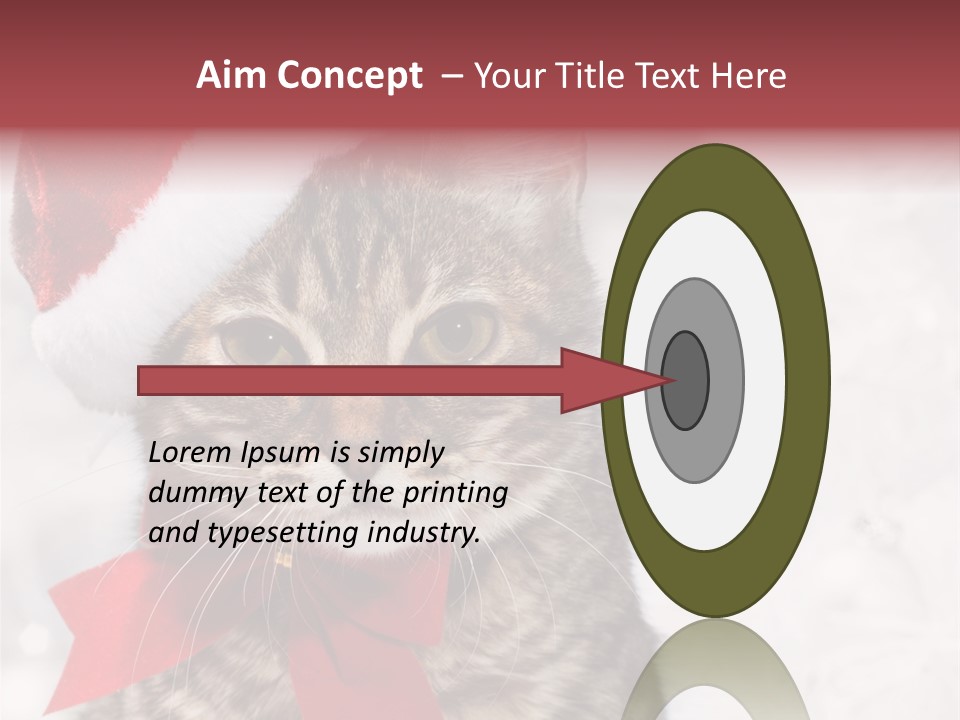 Aim Concept – Your Title Text Here

Lorem Ipsum is simply dummy text of the printing and typesetting industry.